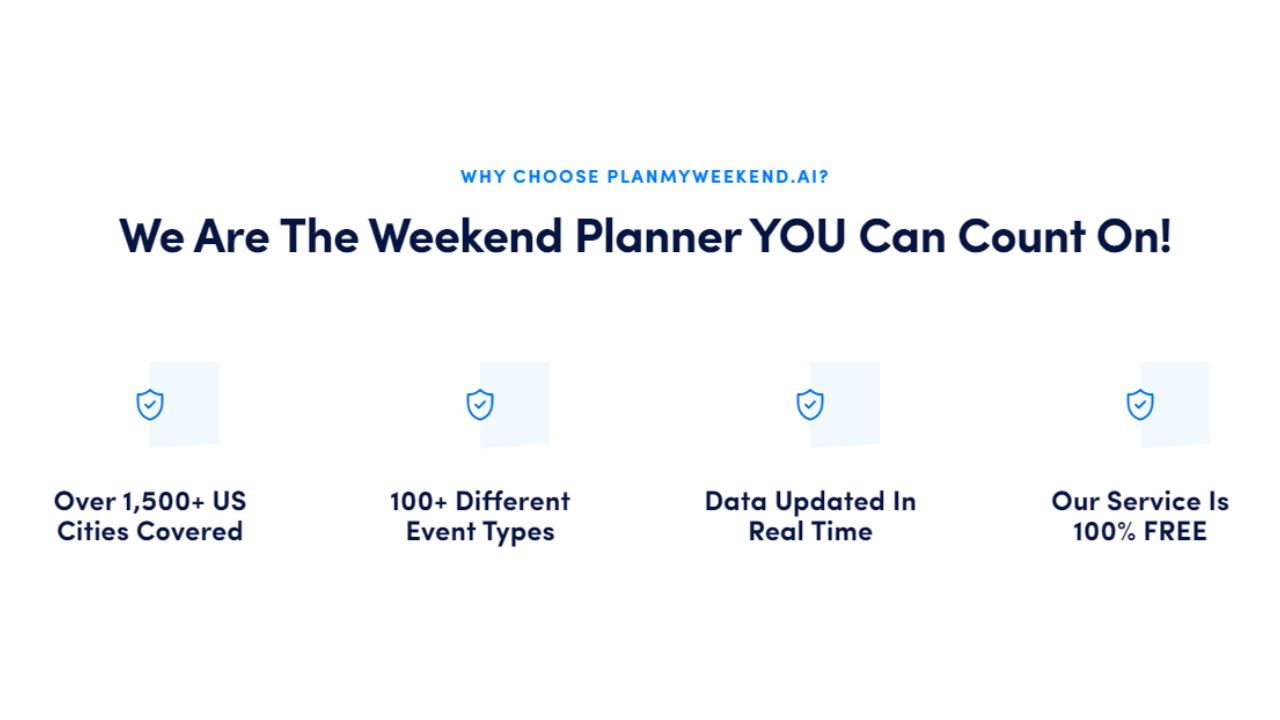 WHY CHOOSE PLANMYWEEKEND.AI?

We Are The Weekend Planner YOU Can Count On!

Over 1,500+ US Cities Covered

100+ Different Event Types

Data Updated In Real Time

Our Service Is 100% FREE